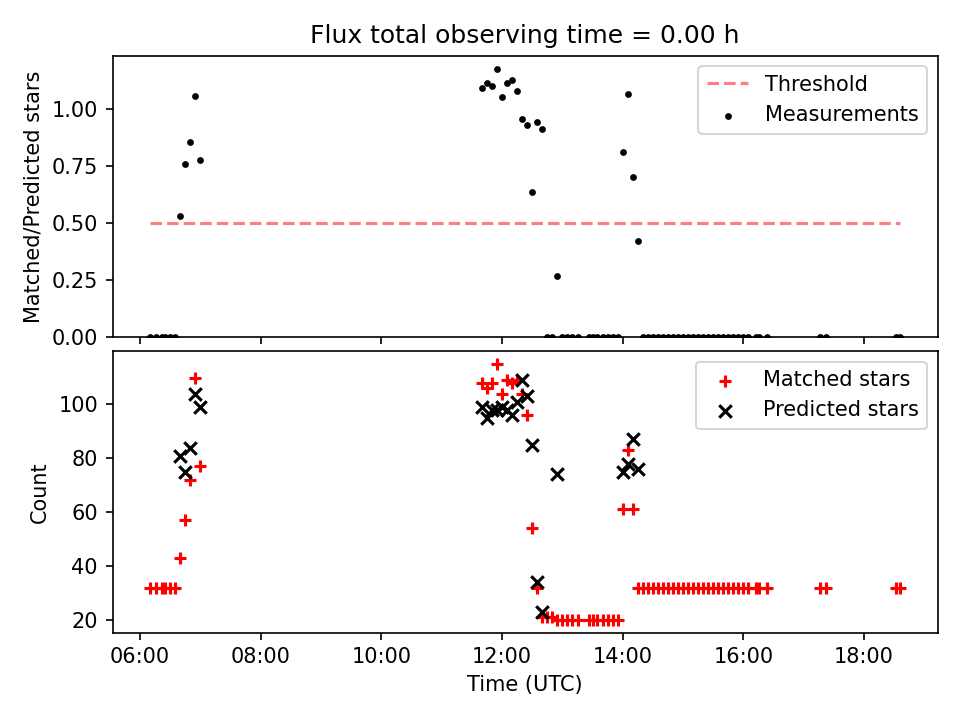 Flux total observing time = 0.00 h

Matched/Predicted stars

1.00
0.75
0.50
0.25
0.00

Threshold
Measurements

Count

100
80
60
40
20

Matched stars
Predicted stars

06:00
08:00
10:00
12:00
14:00
16:00
18:00

Time (UTC)